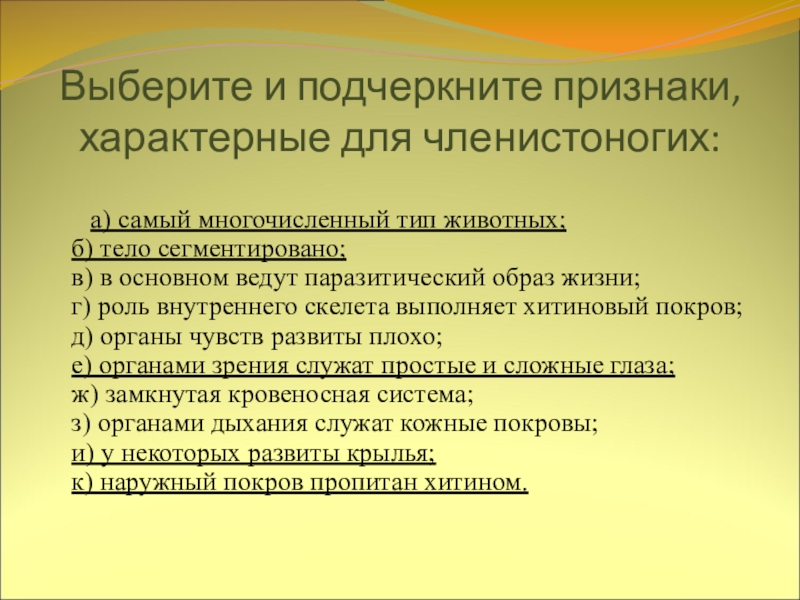 Выберите и подчеркните признаки, характерные для членистоногих:

а) самый многочисленный тип животных;
б) тело сегментировано;
в) в основном ведут паразитический образ жизни;
г) роль внутреннего скелета выполняет хитиновый покров;
д) органы чувств развиты плохо;
е) органами зрения служат простые и сложные глаза;
ж) замкнутая кровеносная система;
з) органами дыхания служат кожные покровы;
и) у некоторых развиты крылья;
к) наружный покров пропитан хитином.